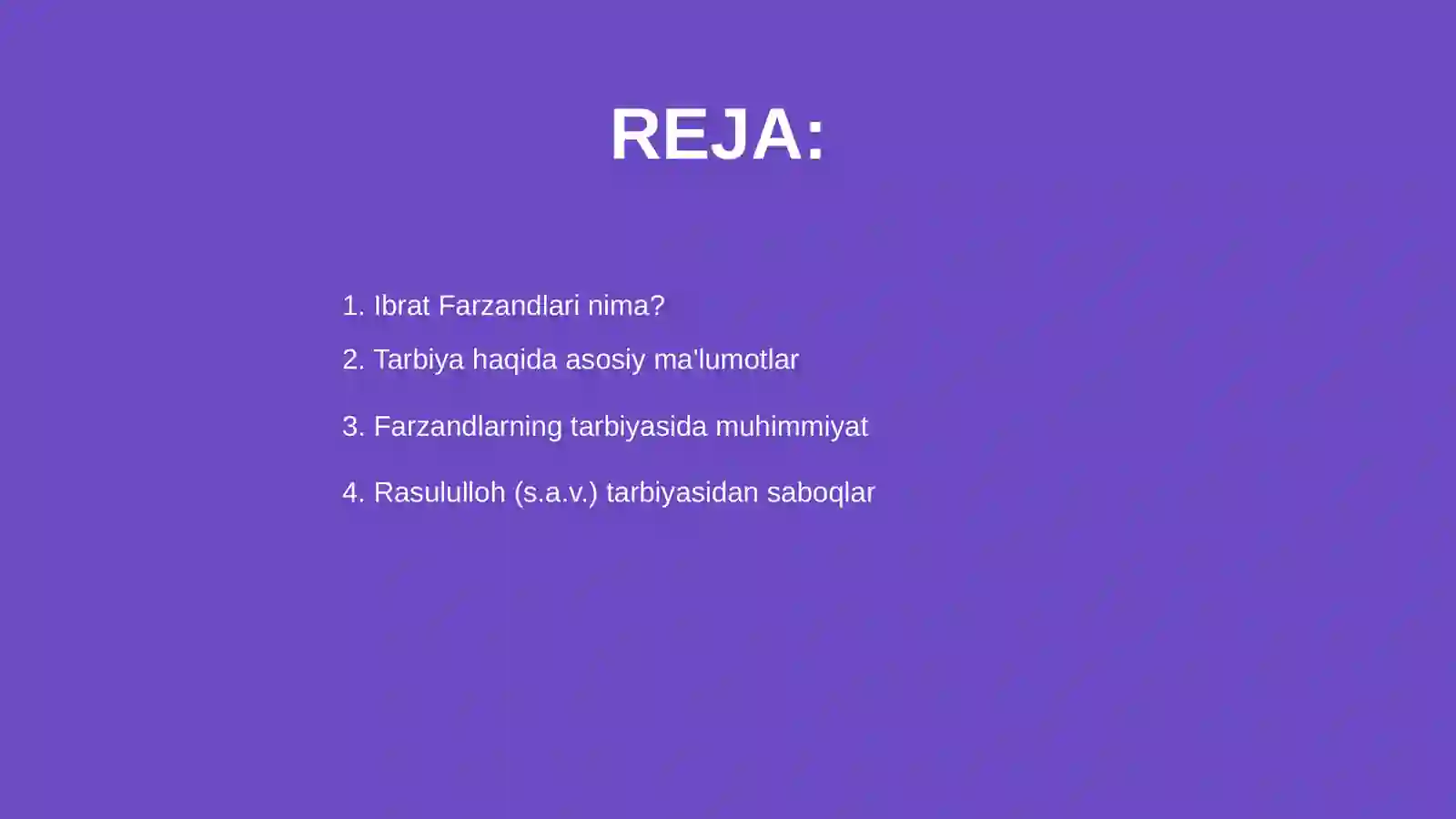 REJA:

1. Ibrat Farzandlari nima?
2. Tarbiya haqida asosiy ma'lumotlar
3. Farzandlarning tarbiyasida muhimmiyat
4. Rasululloh (s.a.v.) tarbiyasidan saboqlar